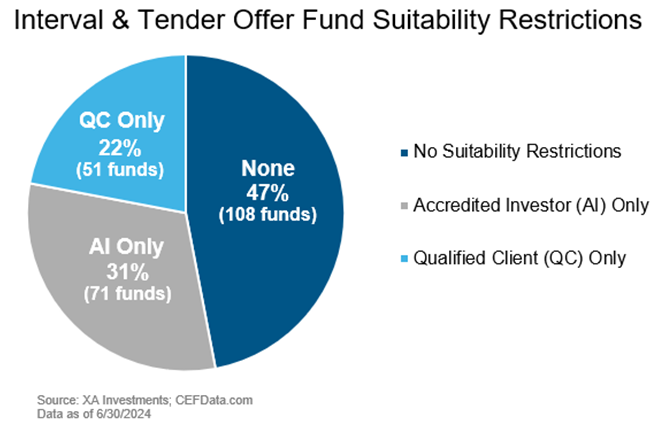 Interval & Tender Offer Fund Suitability Restrictions

QC Only
22%
(51 funds)

None
47%
(108 funds)

AI Only
31%
(71 funds)

No Suitability Restrictions

Accredited Investor (AI) Only

Qualified Client (QC) Only

Source: XA Investments; CEFData.com
Data as of 6/30/2024